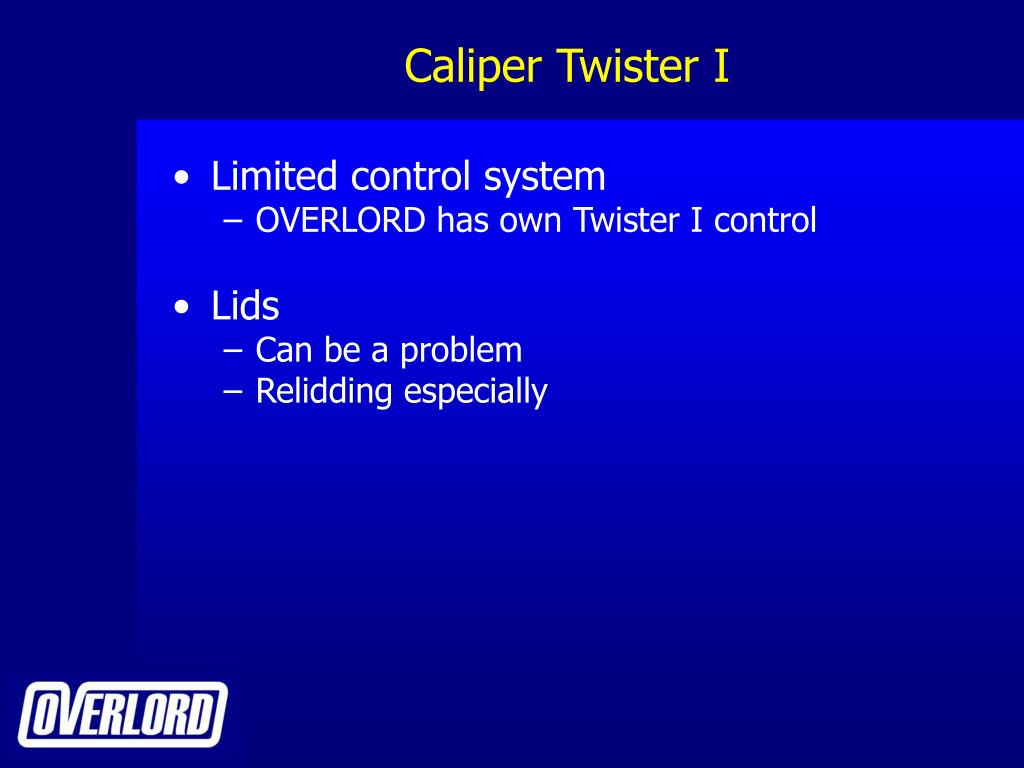 Caliper Twister I

• Limited control system
– OVERLORD has own Twister I control

• Lids
– Can be a problem
– Relidding especially

OVERLORD